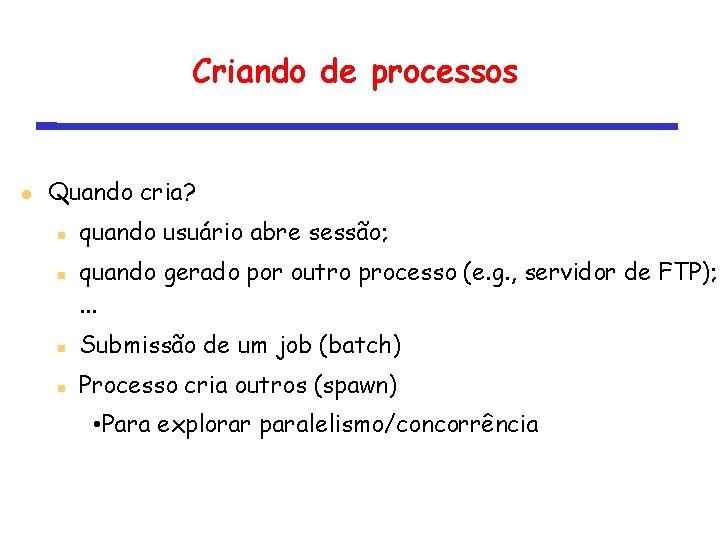 Criando de processos

Quando cria?

quando usuário abre sessão;

quando gerado por outro processo (e.g., servidor de FTP); ...

Submissão de um job (batch)

Processo cria outros (spawn)

•Para explorar paralelismo/concorrência